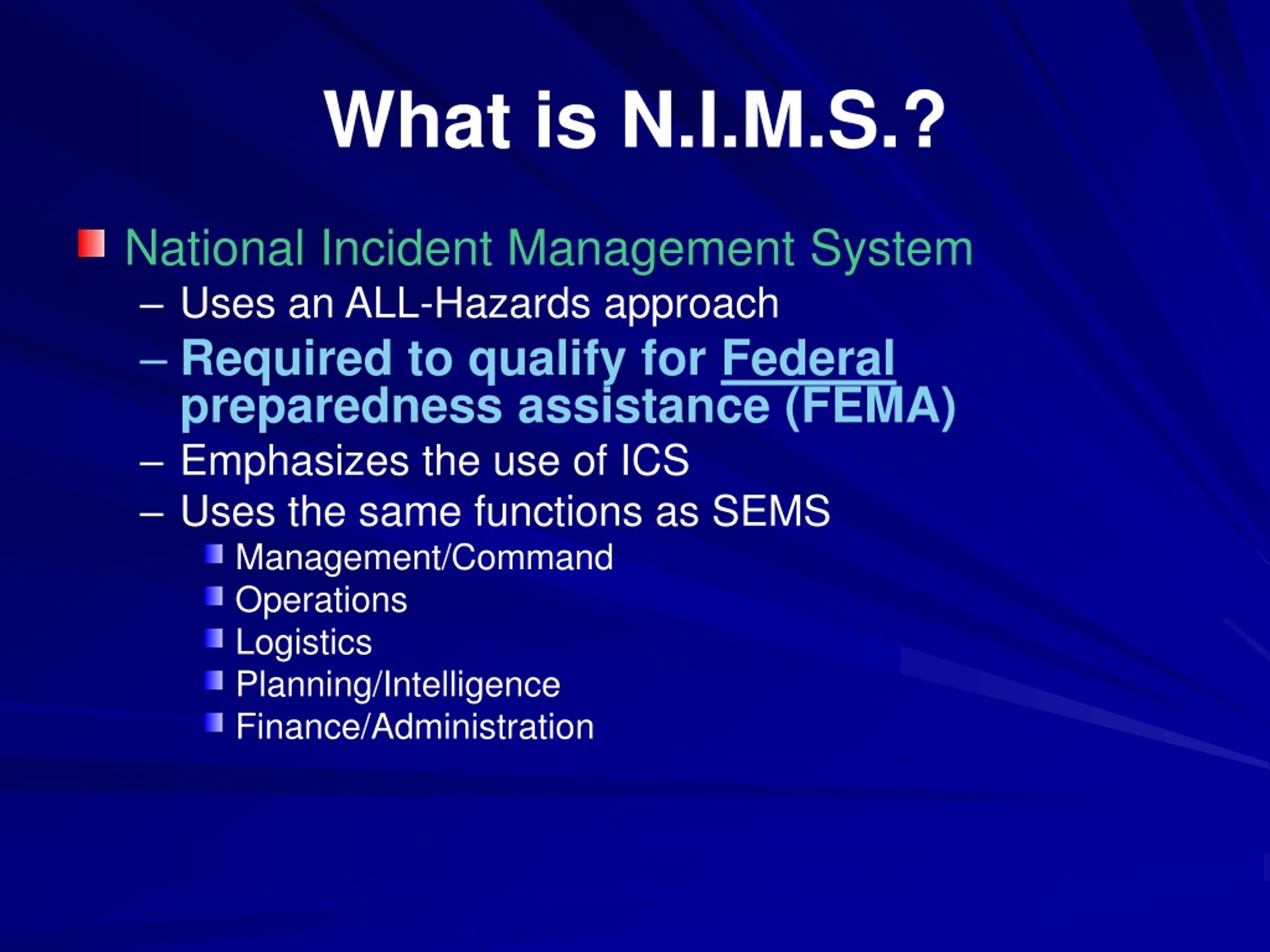 What is N.I.M.S.?

National Incident Management System

– Uses an ALL-Hazards approach
– Required to qualify for Federal preparedness assistance (FEMA)
– Emphasizes the use of ICS
– Uses the same functions as SEMS

Management/Command
Operations
Logistics
Planning/Intelligence
Finance/Administration